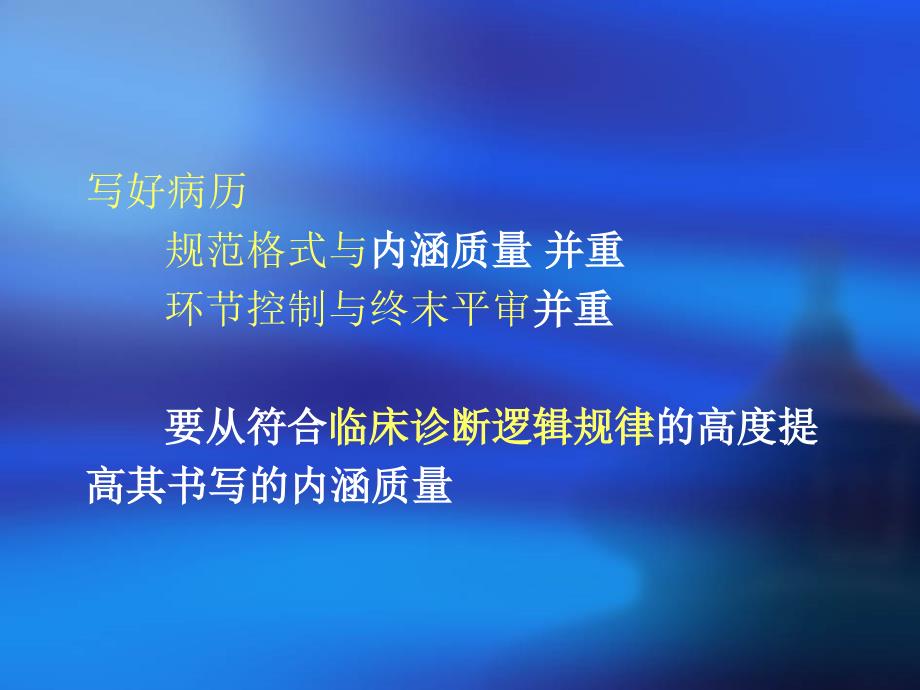 写好病历

规范格式与内涵质量 并重

环节控制与终末平审并重

要从符合临床诊断逻辑规律的高度提高其书写的内涵质量